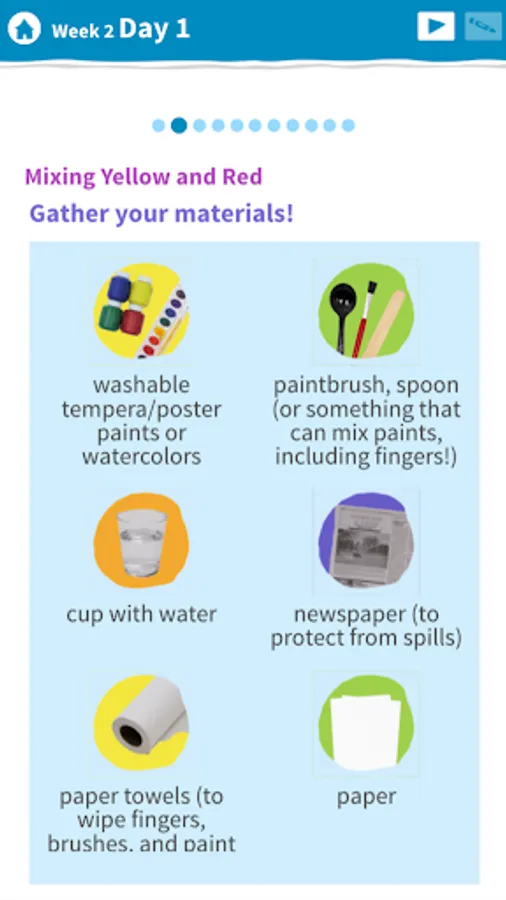 Week 2 Day 1

Mixing Yellow and Red

Gather your materials!

washable tempera/poster paints or watercolors

paintbrush, spoon (or something that can mix paints, including fingers!)

cup with water

newspaper (to protect from spills)

paper towels (to wipe fingers, brushes, and paint

paper